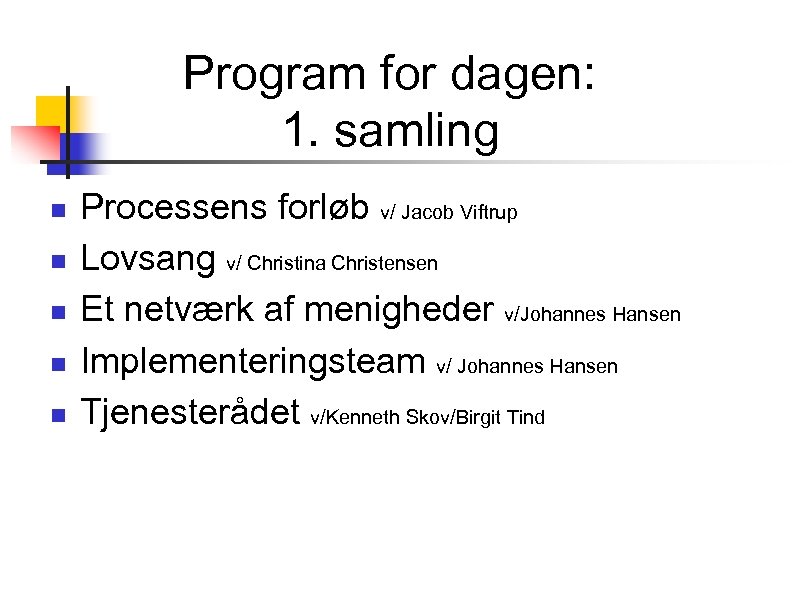 Program for dagen:
1. samling

- Processens forløb v/ Jacob Viftrup
- Lovsang v/ Christina Christensen
- Et netværk af menigheder v/Johannes Hansen
- Implementeringsteam v/ Johannes Hansen
- Tjenesterådet v/Kenneth Skov/Birgit Tind